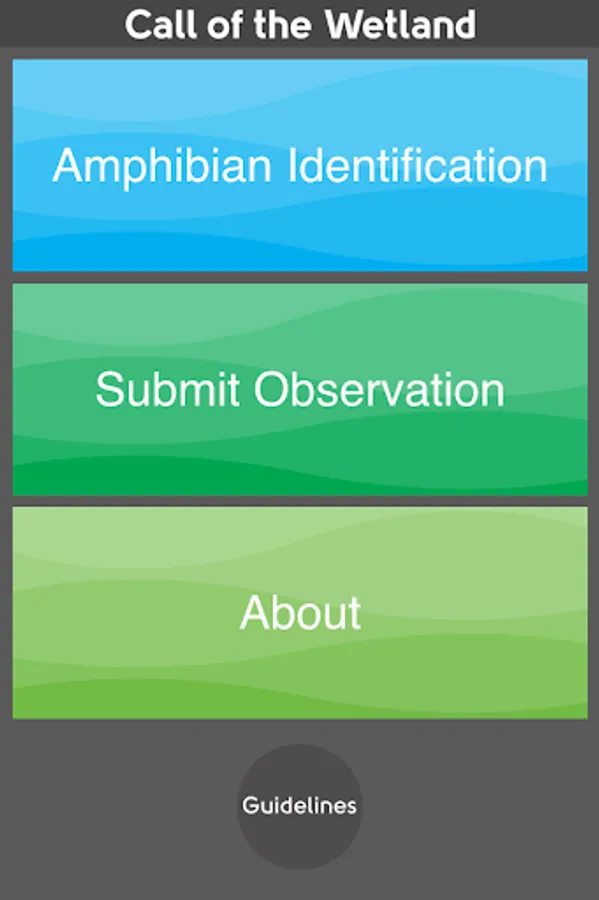 Call of the Wetland

Amphibian Identification

Submit Observation

About

Guidelines